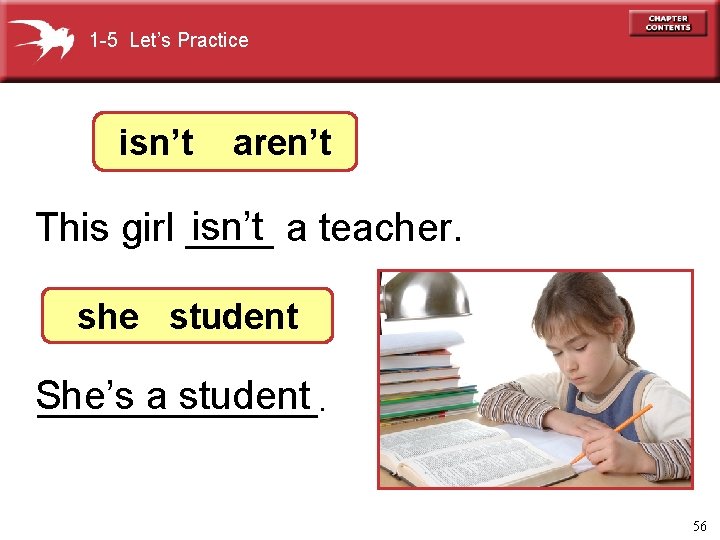 1-5 Let's Practice

CHAPTER CONTENTS

isn't aren't

This girl isn't a teacher.

she student

She's a student.

56